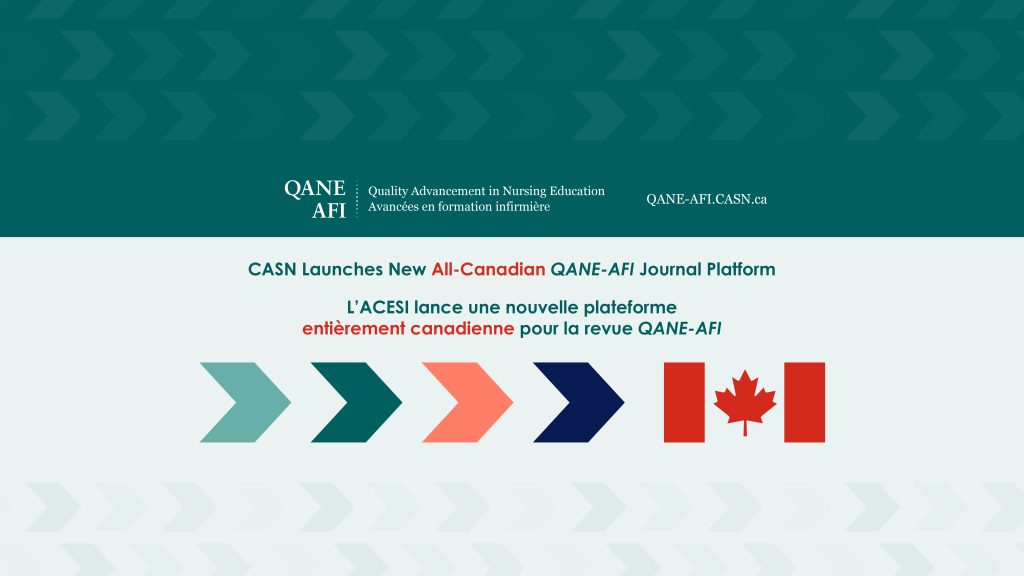 QANE AFI
Quality Advancement in Nursing Education
Avancées en formation infirmière

QANE-AFI.CASN.ca

CASN Launches New All-Canadian QANE-AFI Journal Platform

L'ACESI lance une nouvelle plateforme entièrement canadienne pour la revue QANE-AFI